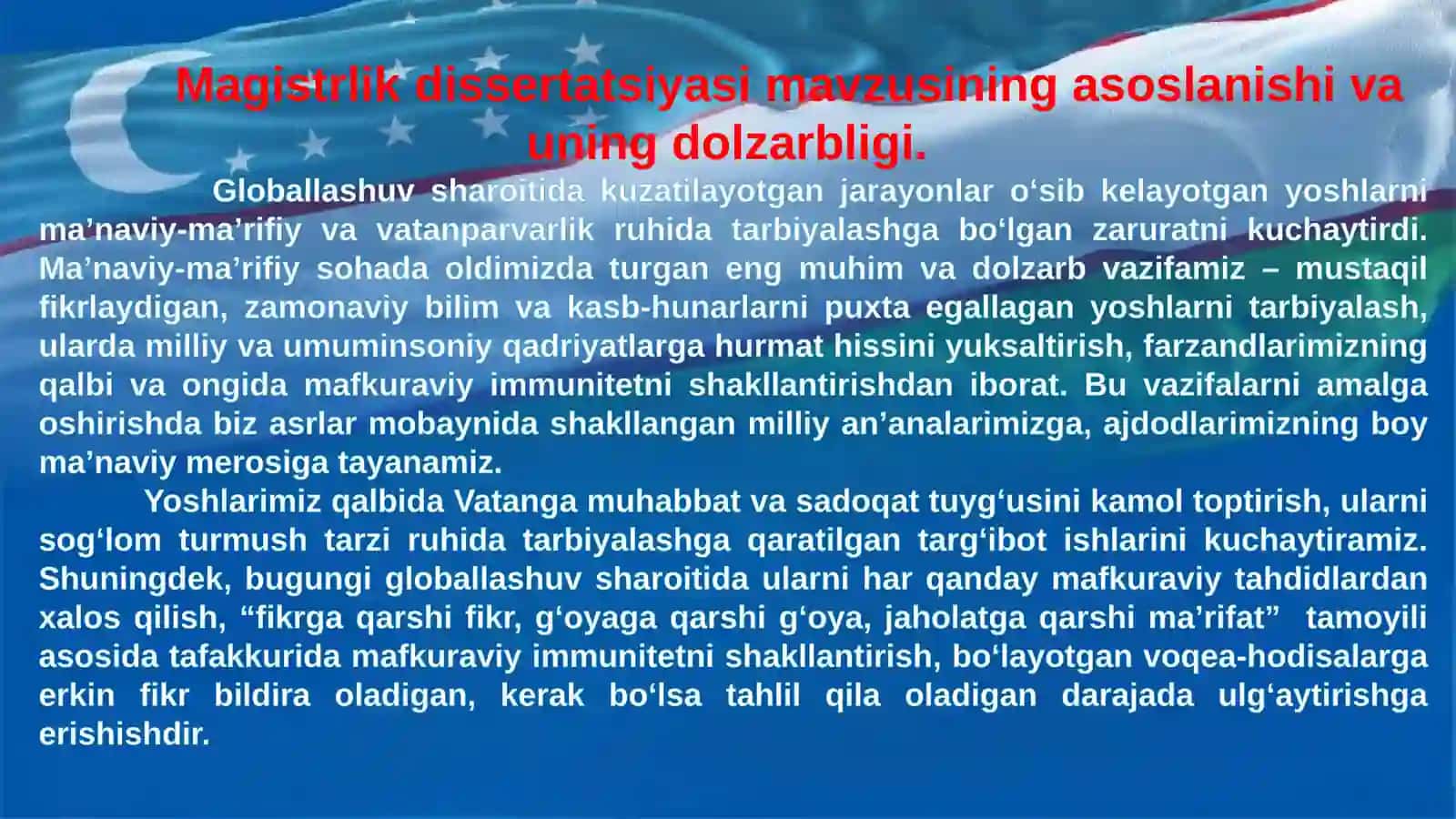 Magistrlik dissertatsiyasi mavzusining asoslanishi va uning dolzarbligi.

Globallashuv sharoitida kuzatilayotgan jarayonlar o‘sib kelayotgan yoshlarni ma’naviy-ma’rifiy va vatanparvarlik ruhida tarbiyalashga bo‘lgan zaruratni kuchaytirdi. Ma’naviy-ma’rifiy sohada oldimizda turgan eng muhim va dolzarb vazifamiz – mustaqil fikrlaydigan, zamonaviy bilim va kasb-hunarlarni puxta egallagan yoshlarni tarbiyalash, ularda milliy va umuminsoniy qadriyatlarga hurmat hissini yuksaltirish, farzandlarimizning qalbi va ongida mafkuraviy immunitetni shakllantirishdan iborat. Bu vazifalarni amalga oshirishda biz asrlar mobaynida shakllangan milliy an’analarimizga, ajdodlarimizning boy ma’naviy merosiga tayanamiz.

Yoshlarimiz qalbida Vatanga muhabbat va sadoqat tuyg‘usini kamol toptirish, ularni sog‘lom turmush tarzi ruhida tarbiyalashga qaratilgan targ‘ibot ishlarini kuchaytiramiz. Shuningdek, bugungi globallashuv sharoitida ularni har qanday mafkuraviy tahdidlardan xalos qilish, “fikrga qarshi fikr, g‘oyaga qarshi g‘oya, jaholatga qarshi ma’rifat” tamoyili asosida tafakkurida mafkuraviy immunitetni shakllantirish, bo‘layotgan voqea-hodisalarga erkin fikr bildira oladigan, kerak bo‘lsa tahlil qila oladigan darajada ulg‘aytirishga erishishdir.